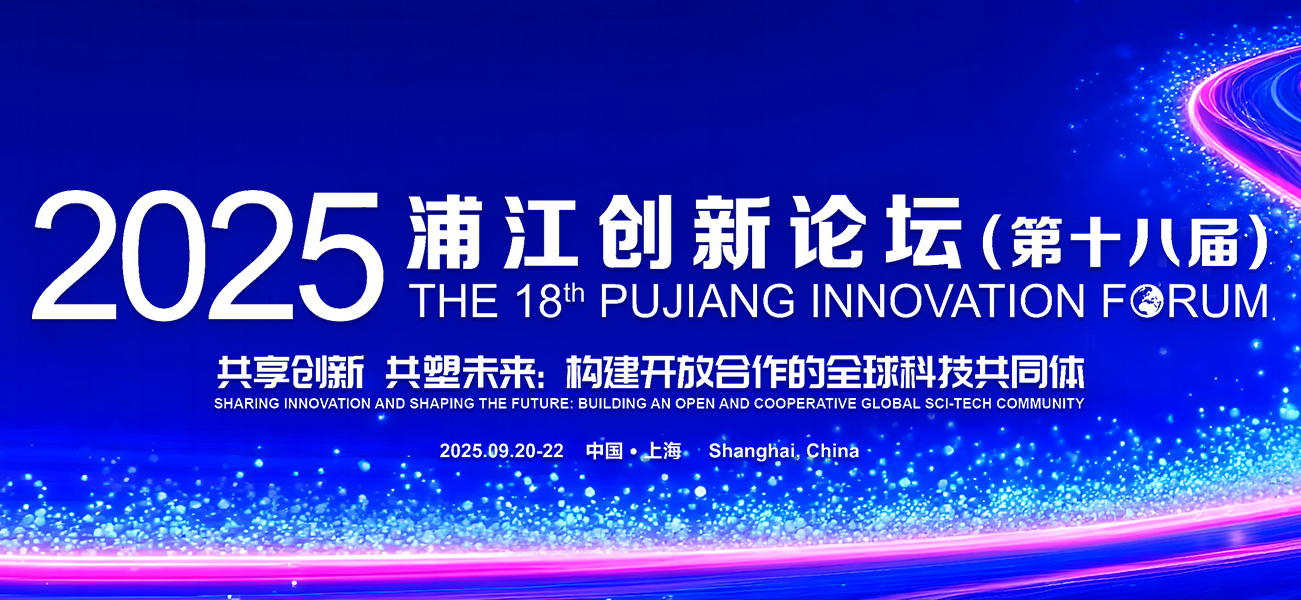 2025 浦江创新论坛（第十八届）
THE 18th PUJIANG INNOVATION FORUM

共享创新 共塑未来：构建开放合作的全球科技共同体
SHARING INNOVATION AND SHAPING THE FUTURE: BUILDING AN OPEN AND COOPERATIVE GLOBAL SCI-TECH COMMUNITY

2025.09.20-22 中国 • 上海 Shanghai, China